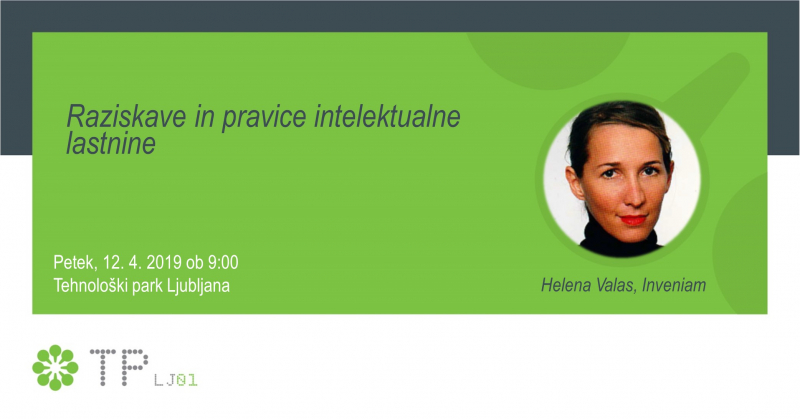 Raziskave in pravice intelektualne lastnine

Petek, 12. 4. 2019 ob 9:00
Tehnološki park Ljubljana

Helena Valas, Inveniam

TP LJ01